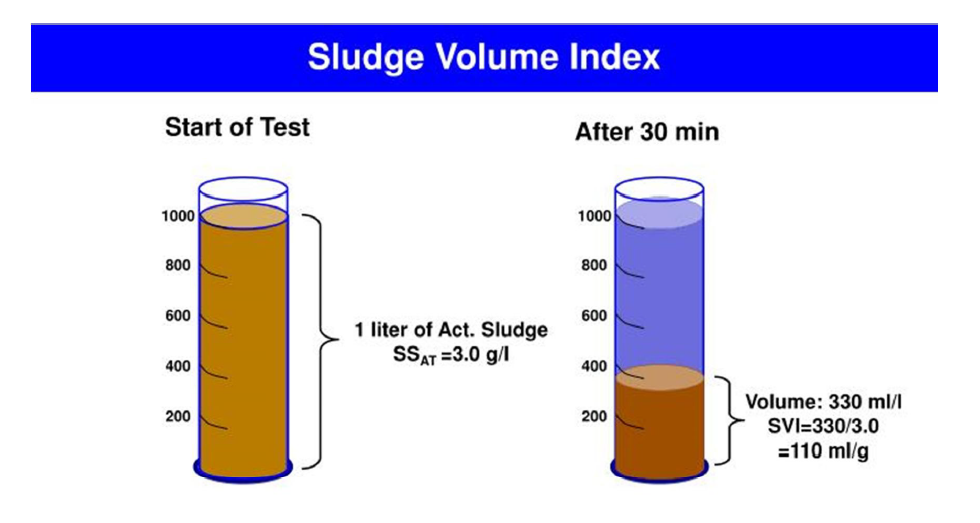 Sludge Volume Index

Start of Test

1000
800
600
400
200

1 liter of Act. Sludge
$SS_{AT}$ =3.0 g/l

After 30 min

1000
800
600
400
200

Volume: 330 ml/l
SVI=330/3.0
=110 ml/g